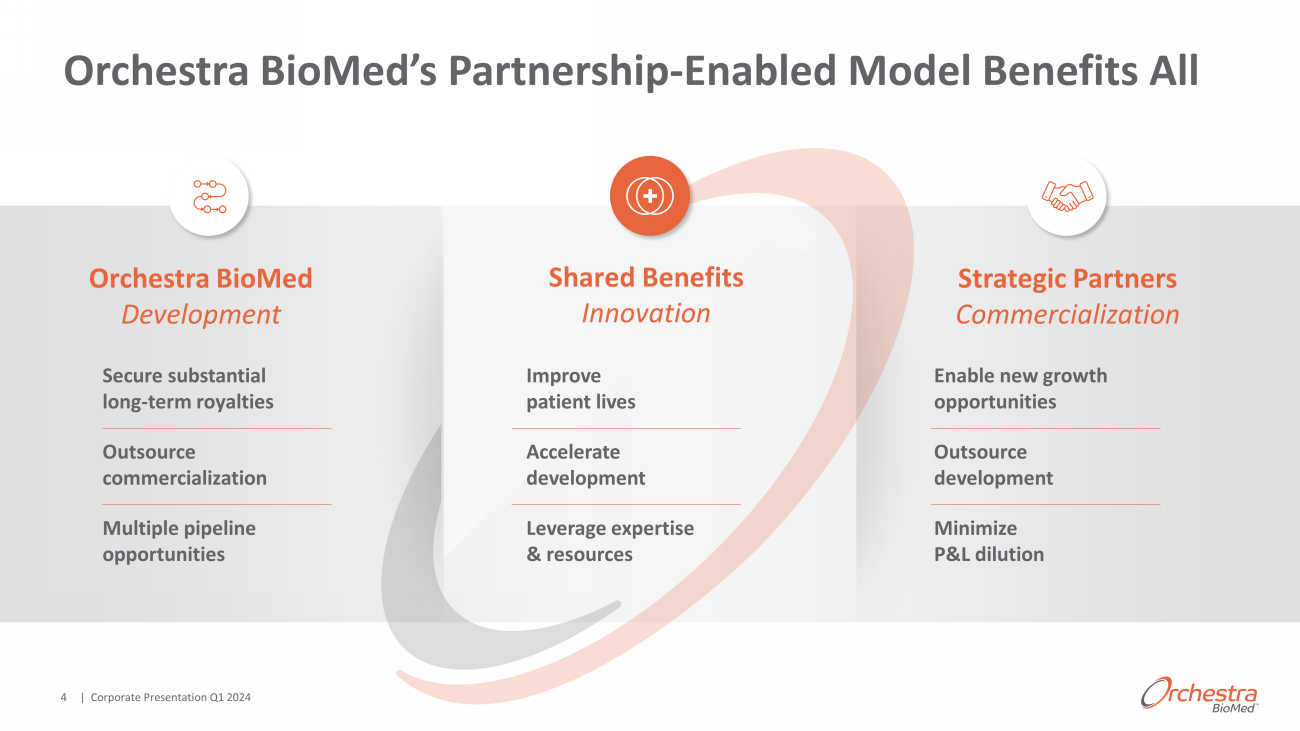 Orchestra BioMed's Partnership-Enabled Model Benefits All

Orchestra BioMed
Development

Secure substantial long-term royalties

Outsource commercialization

Multiple pipeline opportunities

Shared Benefits
Innovation

Improve patient lives

Accelerate development

Leverage expertise & resources

Strategic Partners
Commercialization

Enable new growth opportunities

Outsource development

Minimize P&L dilution

4 | Corporate Presentation Q1 2024

Orchestra BioMed